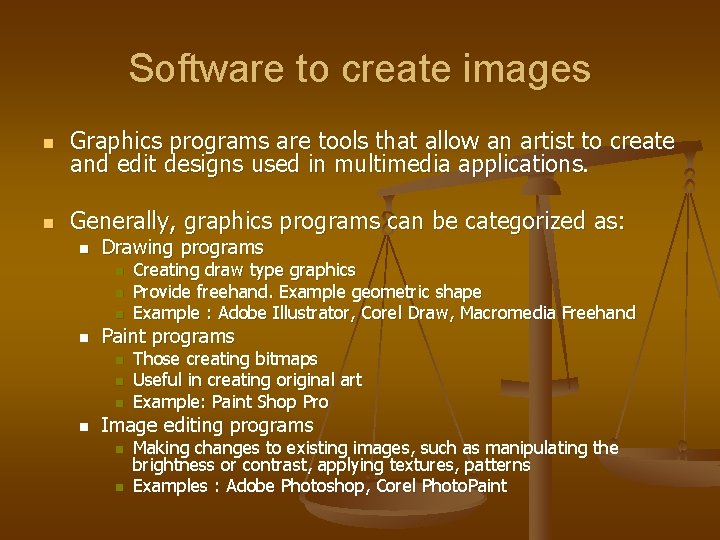 Software to create images

Graphics programs are tools that allow an artist to create and edit designs used in multimedia applications.

Generally, graphics programs can be categorized as:

Drawing programs

Creating draw type graphics

Provide freehand. Example geometric shape

Example : Adobe Illustrator, Corel Draw, Macromedia Freehand

Paint programs

Those creating bitmaps

Useful in creating original art

Example: Paint Shop Pro

Image editing programs

Making changes to existing images, such as manipulating the brightness or contrast, applying textures, patterns

Examples : Adobe Photoshop, Corel PhotoPaint